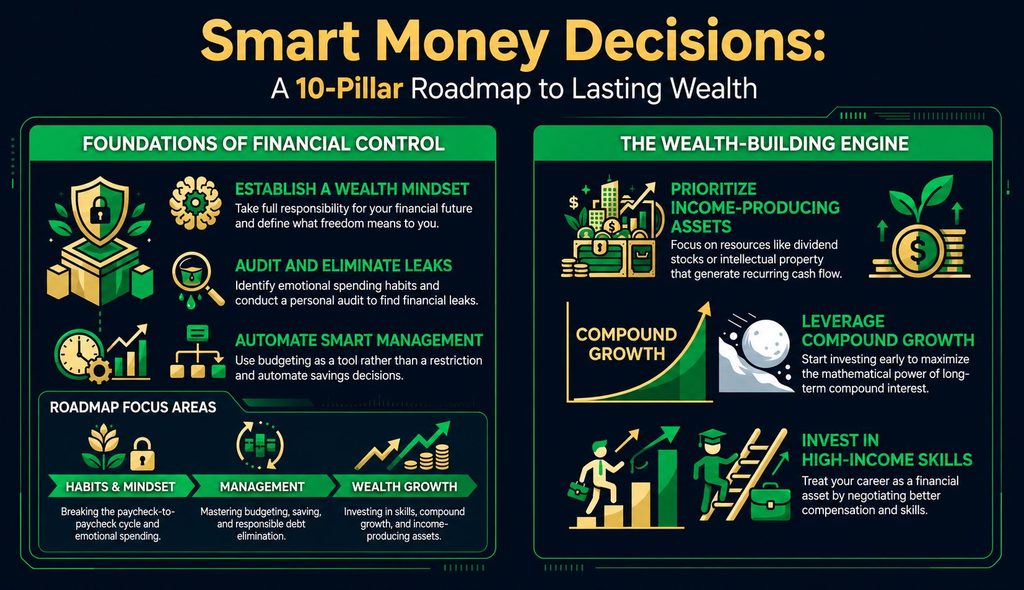 Smart Money Decisions:
A 10-Pillar Roadmap to Lasting Wealth

FOUNDATIONS OF FINANCIAL CONTROL

ESTABLISH A WEALTH MINDSET
Take full responsibility for your financial future and define what freedom means to you.

AUDIT AND ELIMINATE LEAKS
Identify emotional spending habits and conduct a personal audit to find financial leaks.

AUTOMATE SMART MANAGEMENT
Use budgeting as a tool rather than a restriction and automate savings decisions.

ROADMAP FOCUS AREAS

HABITS & MINDSET
Breaking the paycheck-to-paycheck cycle and emotional spending.

MANAGEMENT
Mastering budgeting, saving, and responsible debt elimination.

WEALTH GROWTH
Investing in skills, compound growth, and income-producing assets.

THE WEALTH-BUILDING ENGINE

PRIORITIZE INCOME-PRODUCING ASSETS
Focus on resources like dividend stocks or intellectual property that generate recurring cash flow.

COMPOUND GROWTH

LEVERAGE COMPOUND GROWTH
Start investing early to maximize the mathematical power of long-term compound interest.

INVEST IN HIGH-INCOME SKILLS
Treat your career as a financial asset by negotiating better compensation and skills.